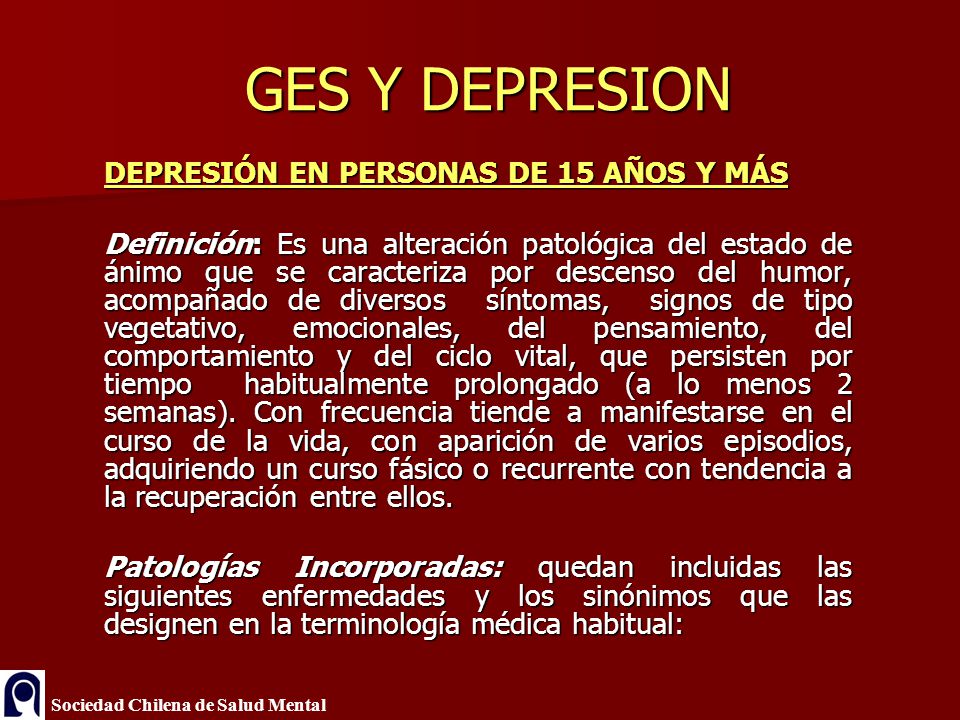 GES Y DEPRESION

DEPRESIÓN EN PERSONAS DE 15 AÑOS Y MÁS

Definición: Es una alteración patológica del estado de ánimo que se caracteriza por descenso del humor, acompañado de diversos síntomas, signos de tipo vegetativo, emocionales, del pensamiento, del comportamiento y del ciclo vital, que persisten por tiempo habitualmente prolongado (a lo menos 2 semanas). Con frecuencia tiende a manifestarse en el curso de la vida, con aparición de varios episodios, adquiriendo un curso fásico o recurrente con tendencia a la recuperación entre ellos.

Patologías Incorporadas: quedan incluidas las siguientes enfermedades y los sinónimos que las designen en la terminología médica habitual:

Sociedad Chilena de Salud Mental